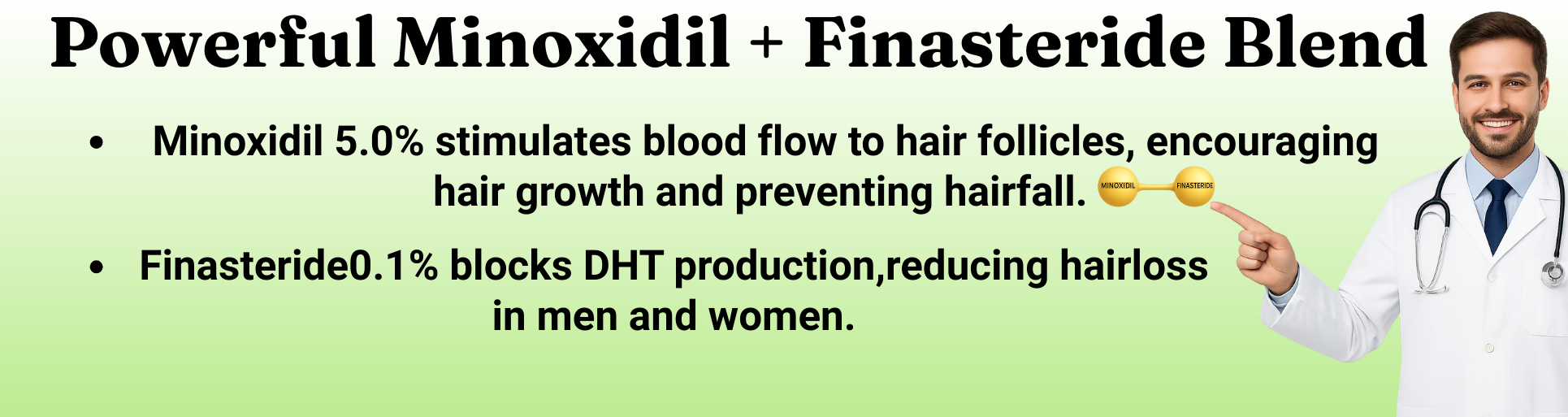 Powerful Minoxidil + Finasteride Blend

• Minoxidil 5.0% stimulates blood flow to hair follicles, encouraging hair growth and preventing hairfall.

MINOXIDIL FINASTERIDE

• Finasteride0.1% blocks DHT production,reducing hairloss in men and women.